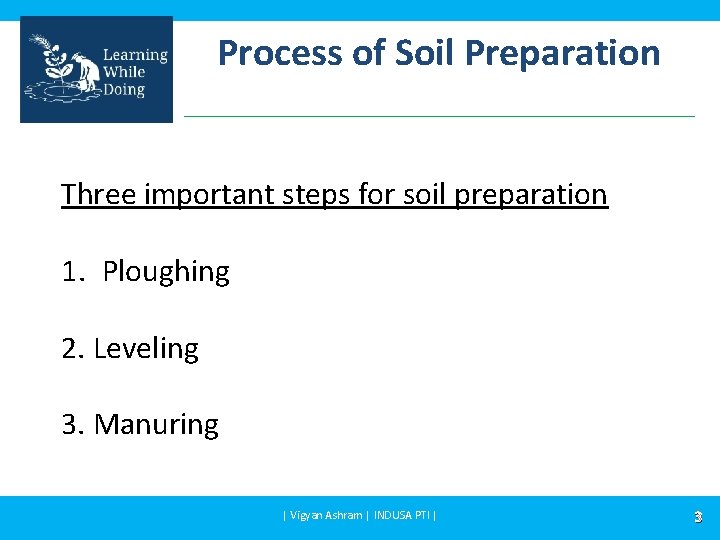 Learning While Doing

Process of Soil Preparation

Three important steps for soil preparation

1. Ploughing

2. Leveling

3. Manuring

| Vigyan Ashram | INDUSA PTI |

3